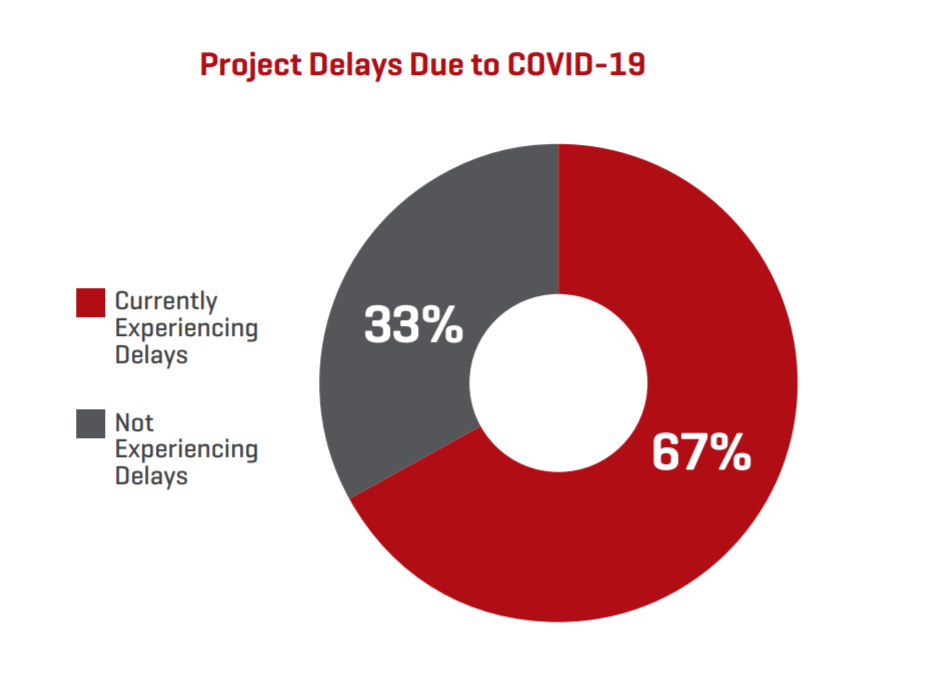 Project Delays Due to COVID-19

Currently Experiencing Delays

Not Experiencing Delays

33%

67%